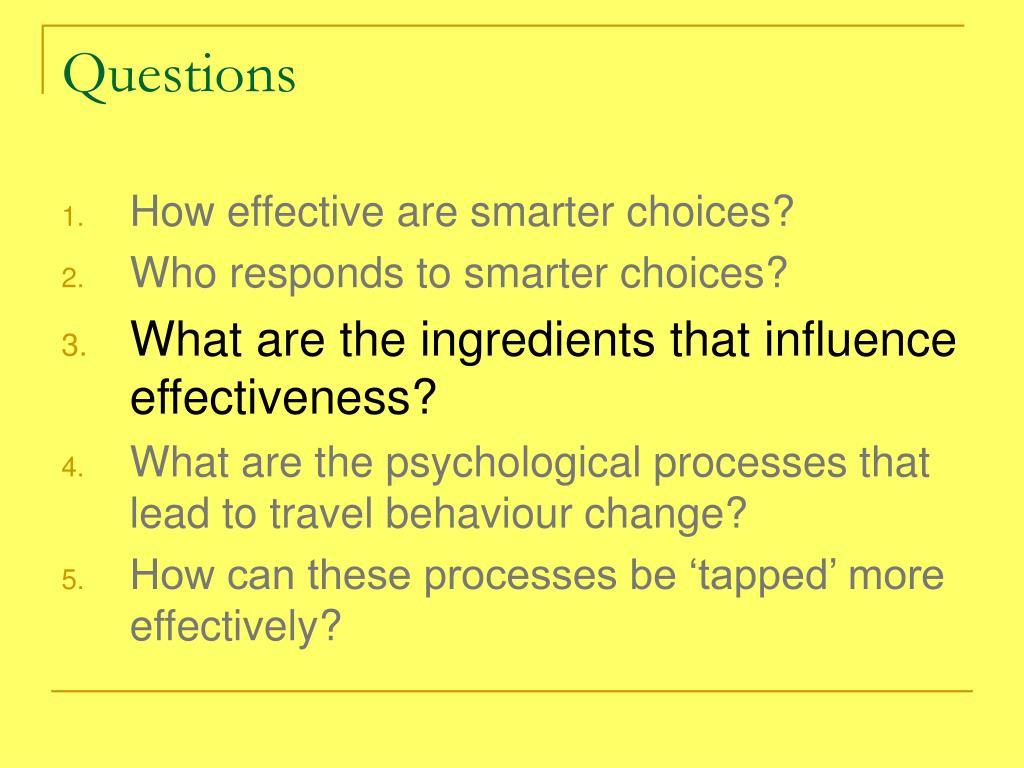 Questions

1. How effective are smarter choices?
2. Who responds to smarter choices?
3. What are the ingredients that influence effectiveness?
4. What are the psychological processes that lead to travel behaviour change?
5. How can these processes be ‘tapped’ more effectively?